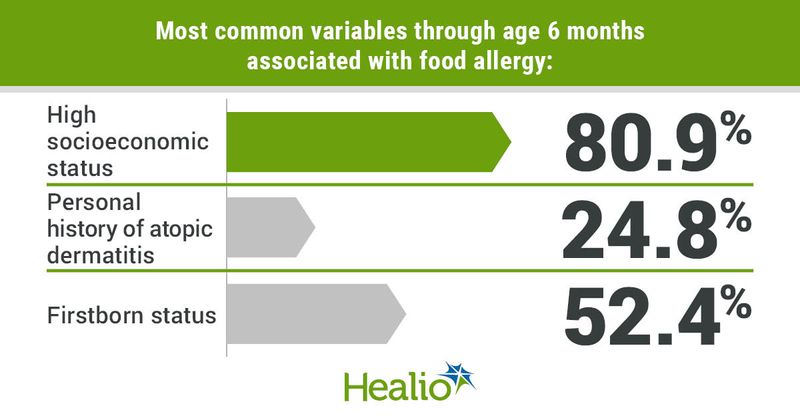 Most common variables through age 6 months associated with food allergy:

High socioeconomic status

80.9%

Personal history of atopic dermatitis

24.8%

Firstborn status

52.4%

Healio